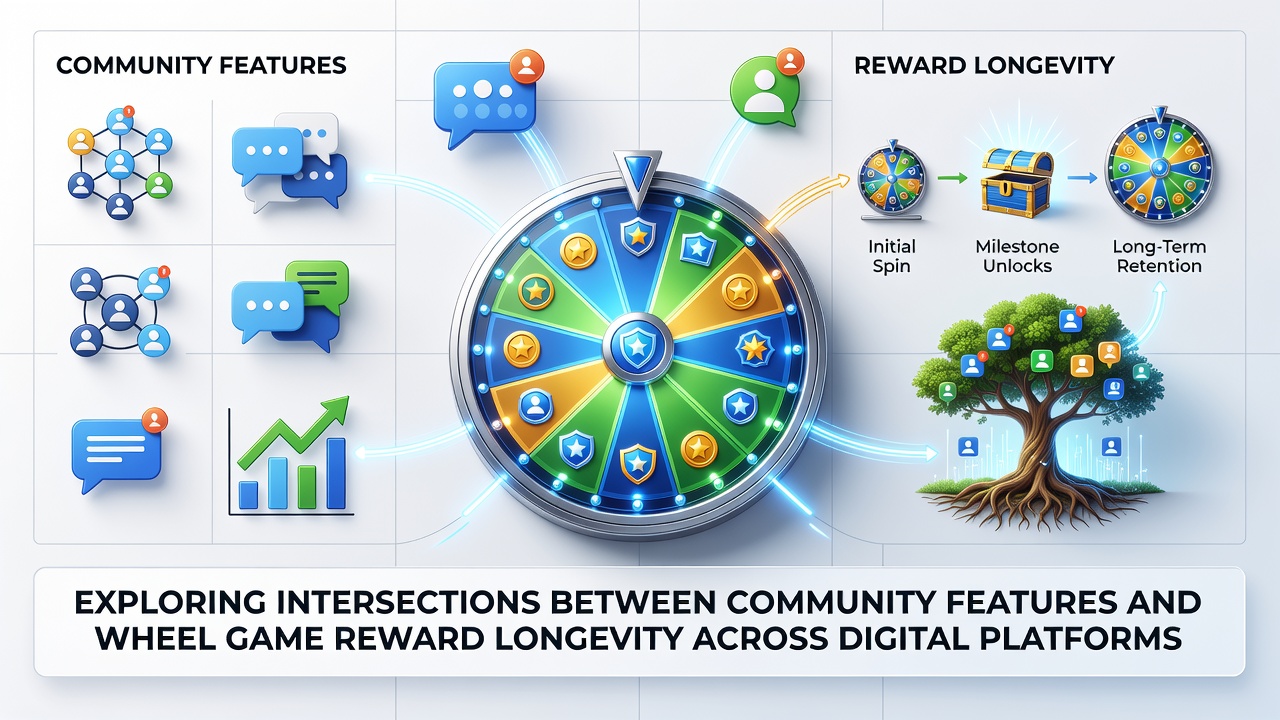 COMMUNITY FEATURES

REWARD LONGEVITY

Initial Spin

Milestone Unlocks

Long-Term Retention

EXPLORING INTERSECTIONS BETWEEN COMMUNITY FEATURES AND WHEEL GAME REWARD LONGEVITY ACROSS DIGITAL PLATFORMS